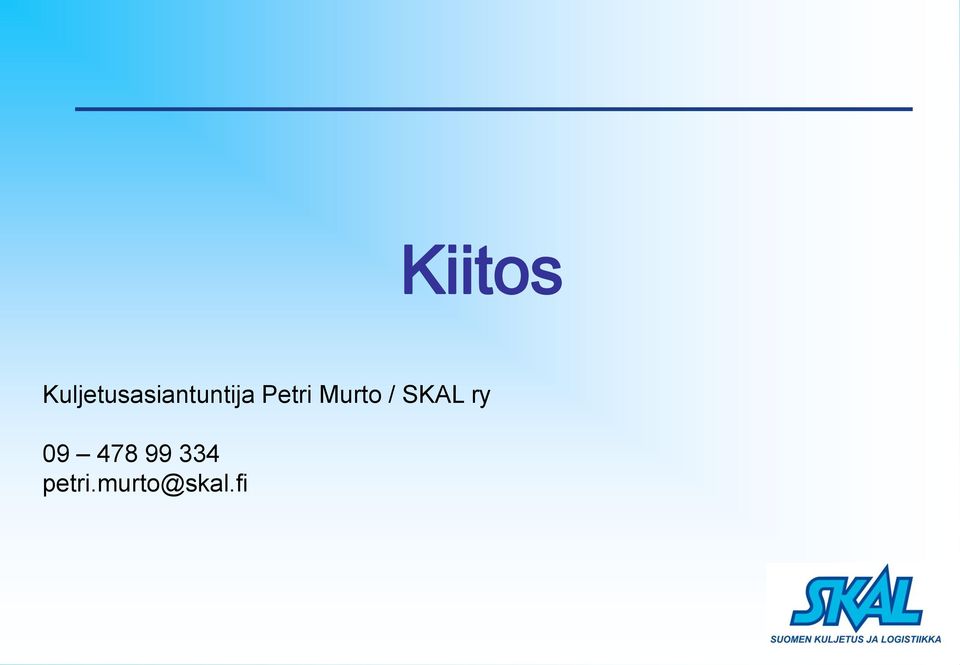 Kiitos

Kuljetusasiantuntija Petri Murto / SKAL ry

09 – 478 99 334
petri.murto@skal.fi

SKAL
SUOMEN KULJETUS JA LOGISTIIKKA